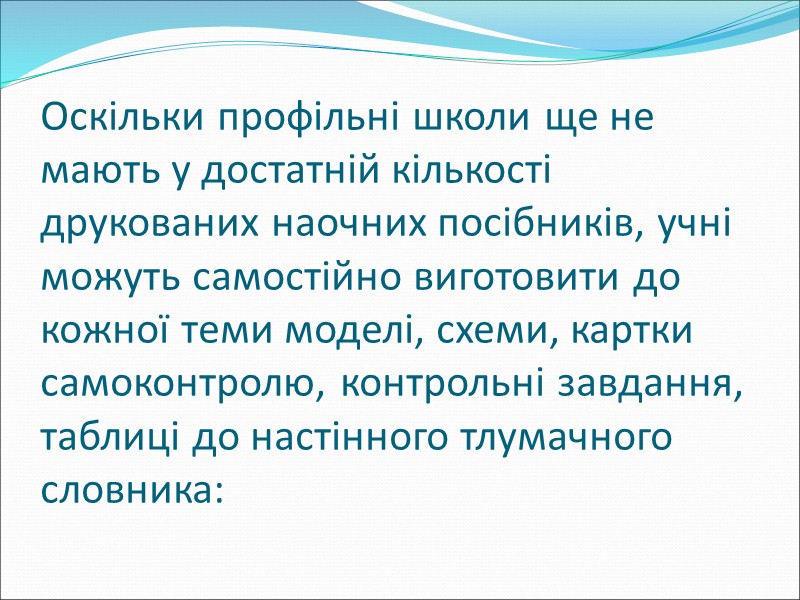 Оскільки профільні школи ще не мають у достатній кількості друкованих наочних посібників, учні можуть самостійно виготовити до кожної теми моделі, схеми, картки самоконтролю, контрольні завдання, таблиці до настінного тлумачного словника: